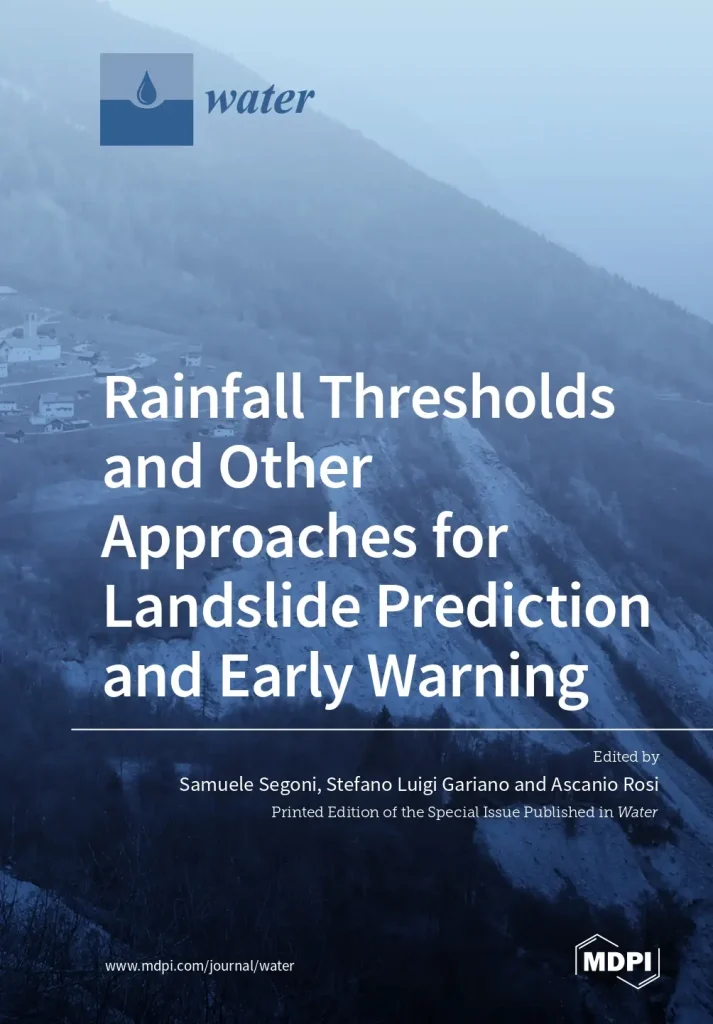 water

Rainfall Thresholds and Other Approaches for Landslide Prediction and Early Warning

Edited by
Samuele Segoni, Stefano Luigi Gariano and Ascanio Rosi
Printed Edition of the Special Issue Published in Water

www.mdpi.com/journal/water

MDPI